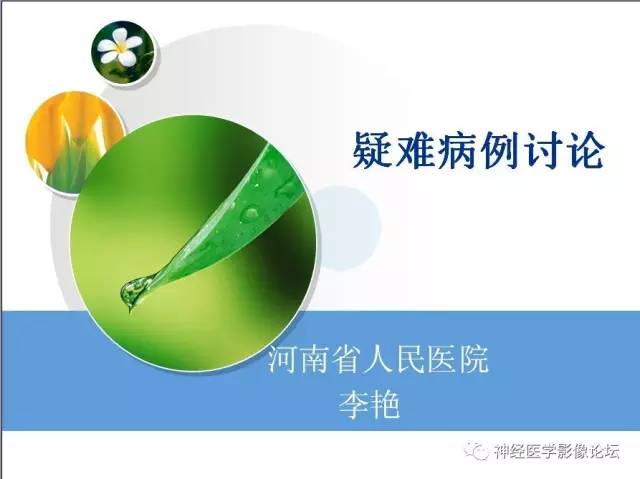 疑难病例讨论

河南省人民医院
李艳

神经医学影像论坛